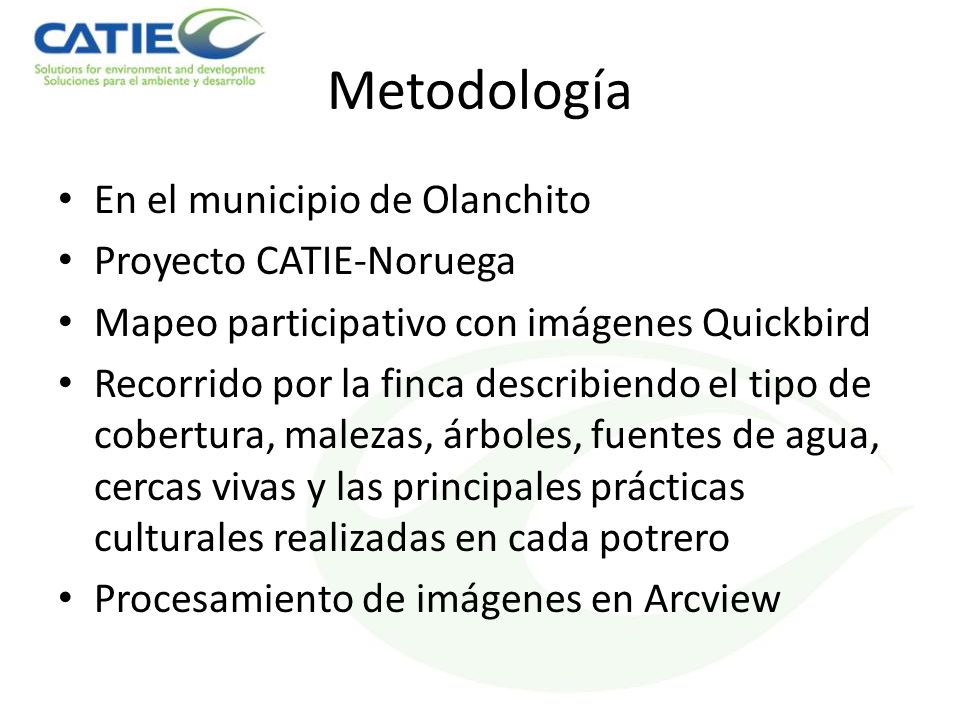 CATIE
Solutions for environment and development
Soluciones para el ambiente y desarrollo

Metodología

• En el municipio de Olanchito
• Proyecto CATIE-Noruega
• Mapeo participativo con imágenes Quickbird
• Recorrido por la finca describiendo el tipo de cobertura, malezas, árboles, fuentes de agua, cercas vivas y las principales prácticas culturales realizadas en cada potrero
• Procesamiento de imágenes en Arcview